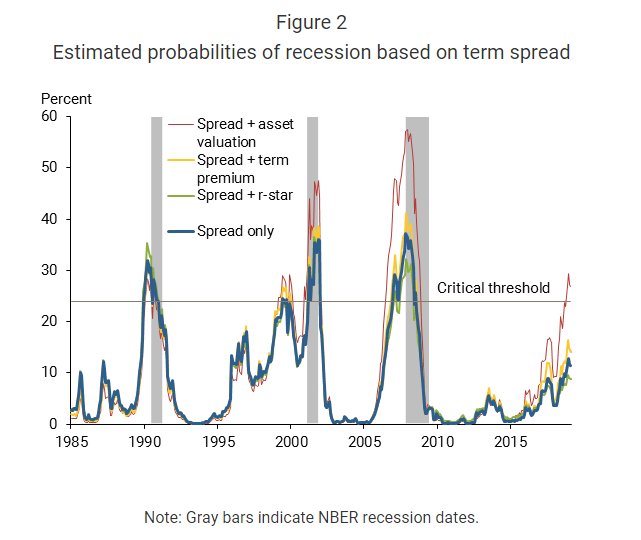 Figure 2
Estimated probabilities of recession based on term spread

Percent
60
50
40
30
20
10
0

Spread + asset valuation
Spread + term premium
Spread + r-star
Spread only

Critical threshold

1985 1990 1995 2000 2005 2010 2015

Note: Gray bars indicate NBER recession dates.